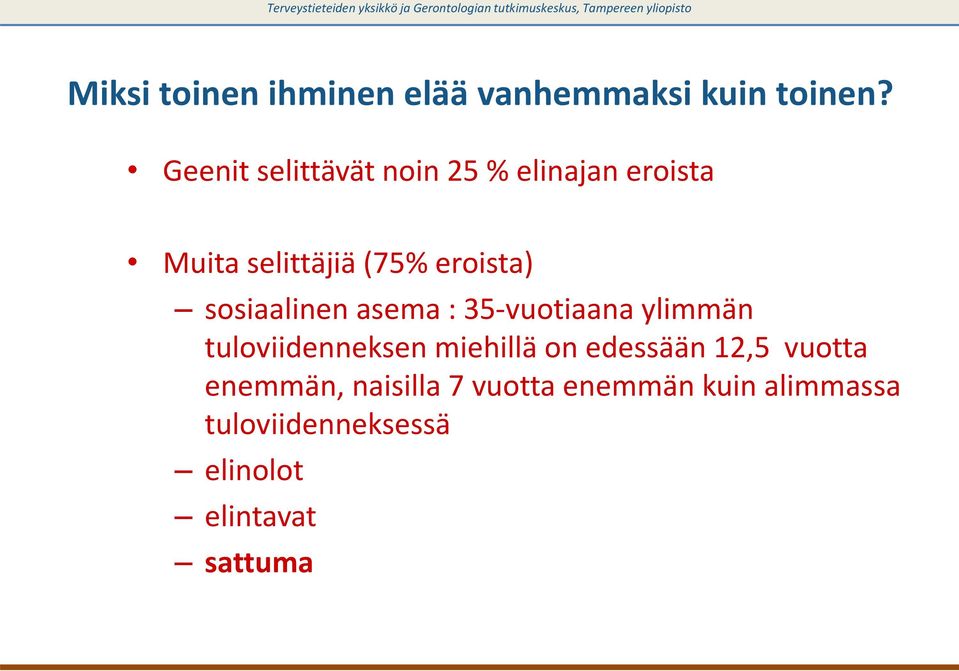 Terveystieteiden yksikkö ja Gerontologian tutkimuskeskus, Tampereen yliopisto

Miksi toinen ihminen elää vanhemmaksi kuin toinen?

• Geenit selittävät noin 25 % elinajan eroista

• Muita selittäjiä (75% eroista)
– sosiaalinen asema : 35-vuotiaana ylimmän tuloviidenneksen miehillä on edessään 12,5 vuotta enemmän, naisilla 7 vuotta enemmän kuin alimmassa tuloviidenneksessä
– elinolot
– elintavat
– sattuma